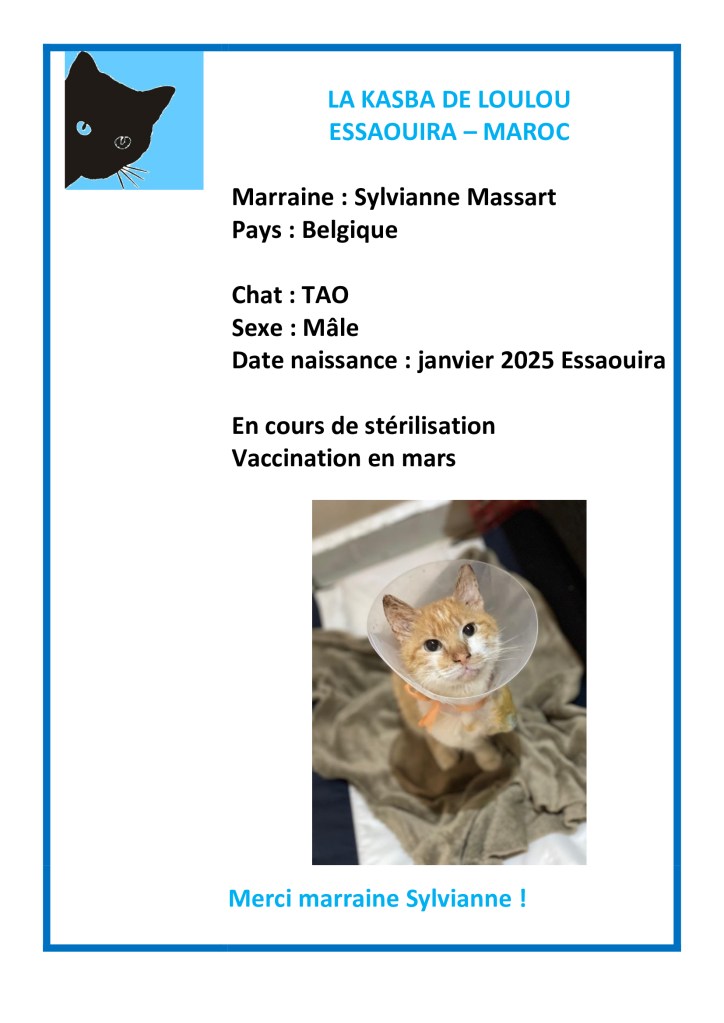 LA KASBA DE LOULOU
ESSAOUIRA – MAROC

Marraine : Sylvianne Massart
Pays : Belgique

Chat : TAO
Sexe : Mâle
Date naissance : janvier 2025 Essaouira

En cours de stérilisation
Vaccination en mars

Merci marraine Sylvianne !